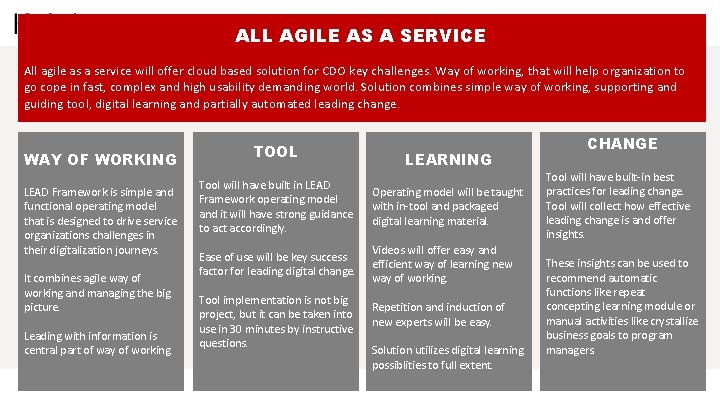 ALL AGILE AS A SERVICE

All agile as a service will offer cloud based solution for CDO key challenges. Way of working, that will help organization to go cope in fast, complex and high usability demanding world. Solution combines simple way of working, supporting and guiding tool, digital learning and partially automated leading change.

WAY OF WORKING

LEAD Framework is simple and functional operating model that is designed to drive service organizations challenges in their digitalization journeys.

It combines agile way of working and managing the big picture.

Leading with information is central part of way of working

TOOL

Tool will have built in LEAD Framework operating model and it will have strong guidance to act accordingly.

Ease of use will be key success factor for leading digital change.

Tool implementation is not big project, but it can be taken into use in 30 minutes by instructive questions.

LEARNING

Operating model will be taught with in-tool and packaged digital learning material.

Videos will offer easy and efficient way of learning new way of working.

Repetition and induction of new experts will be easy.

Solution utilizes digital learning possiblities to full extent.

CHANGE

Tool will have built-in best practices for leading change. Tool will collect how effective leading change is and offer insights.

These insights can be used to recommend automatic functions like repeat concepting learning module or manual activities like crystallize business goals to program managers